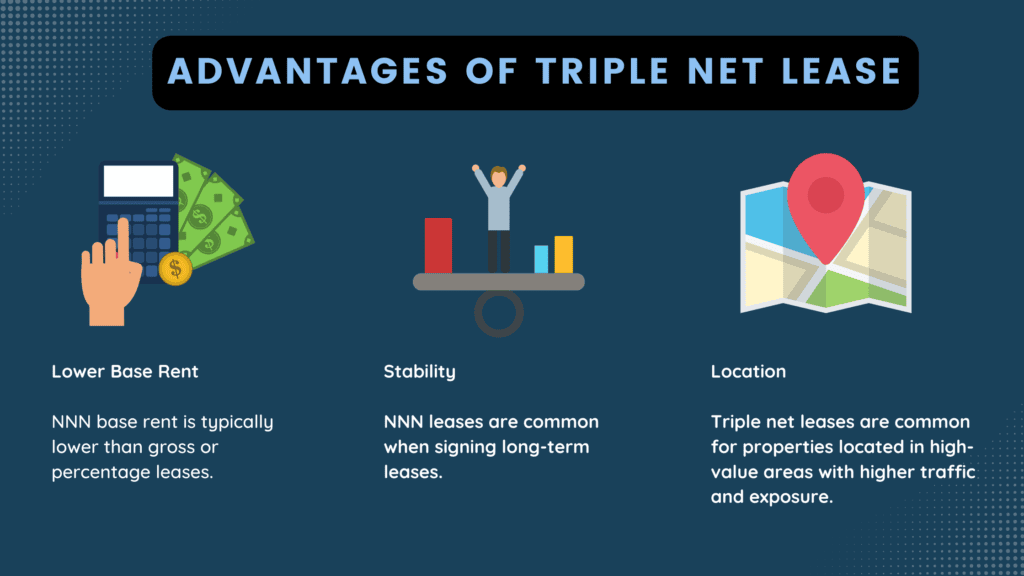 ADVANTAGES OF TRIPLE NET LEASE

Lower Base Rent

NNN base rent is typically lower than gross or percentage leases.

Stability

NNN leases are common when signing long-term leases.

Location

Triple net leases are common for properties located in high-value areas with higher traffic and exposure.